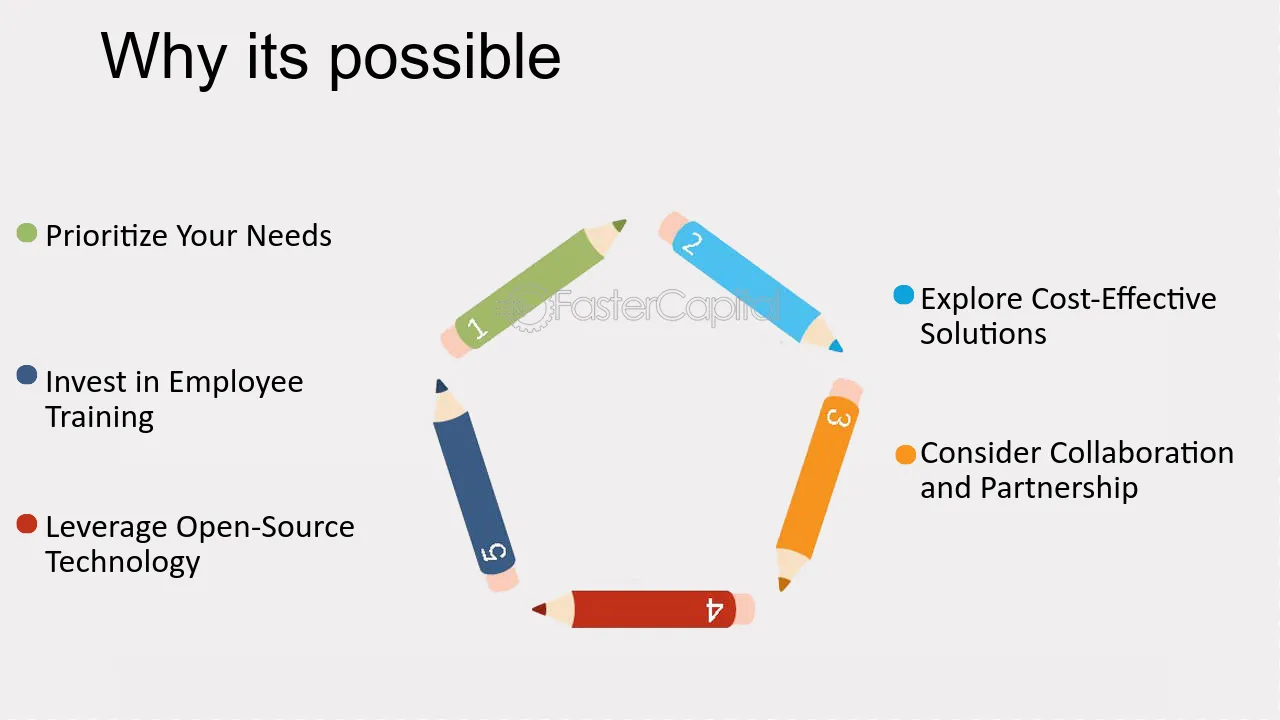 Why its possible

Prioritize Your Needs

Invest in Employee Training

Leverage Open-Source Technology

1

2

3

4

5

FasterCapital

Explore Cost-Effective Solutions

Consider Collaboration and Partnership